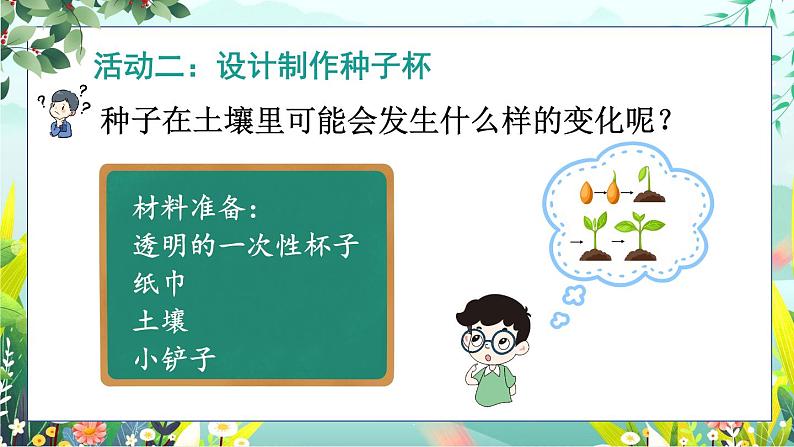 活动二：设计制作种子杯

种子在土壤里可能会发生什么样的变化呢？

材料准备：
透明的一次性杯子
纸巾
土壤
小铲子